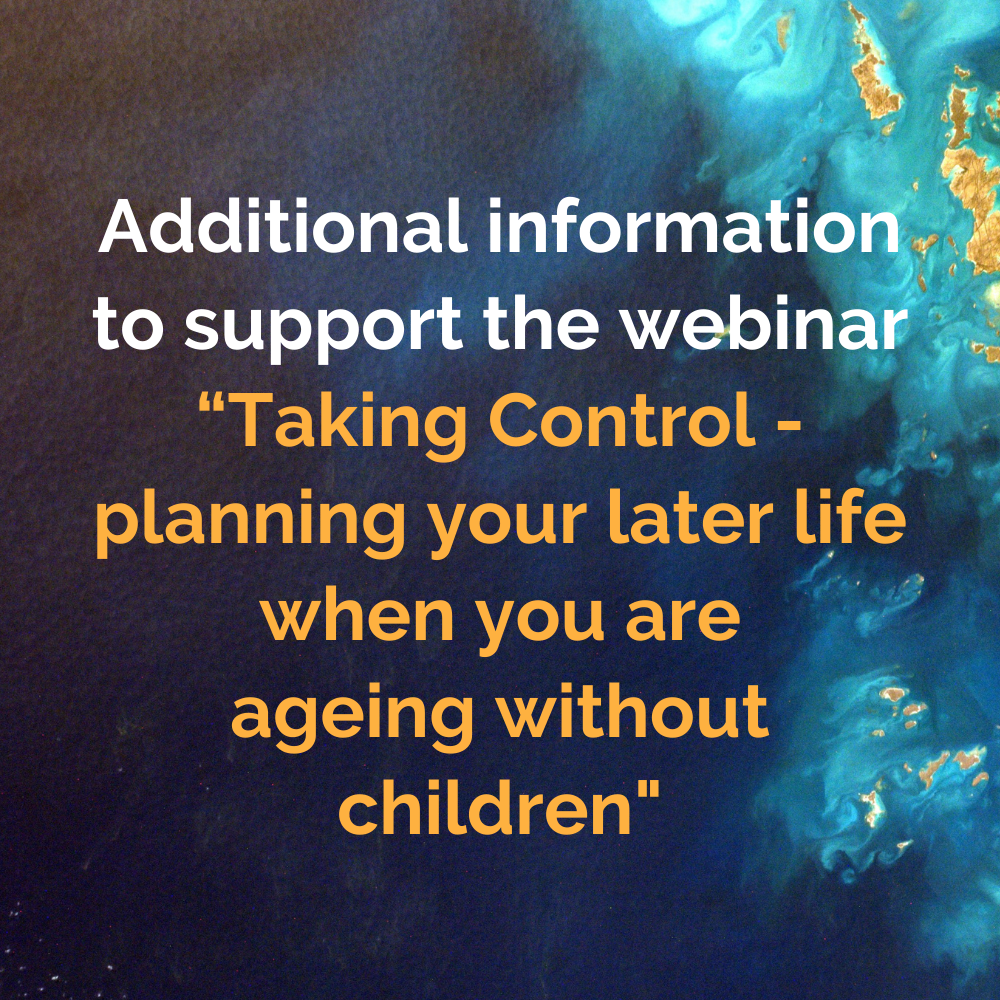 Additional information to support the webinar “Taking Control - planning your later life when you are ageing without children"